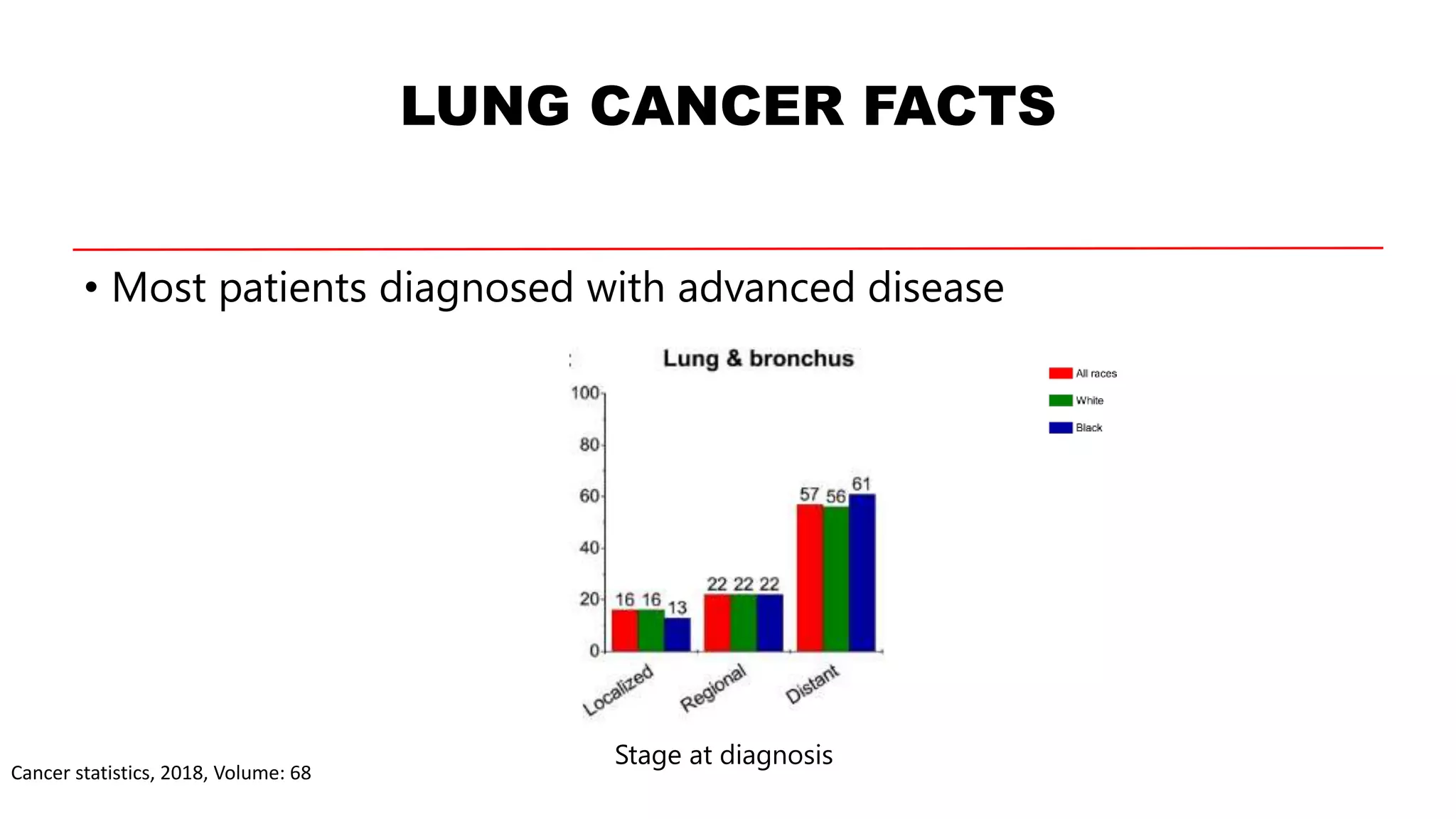 LUNG CANCER FACTS

• Most patients diagnosed with advanced disease

Lung & bronchus

All races
White
Black

100
80
60
40
20
0

16 16 13
22 22 22
57 56 61

Localized
Regional
Distant

Stage at diagnosis

Cancer statistics, 2018, Volume: 68